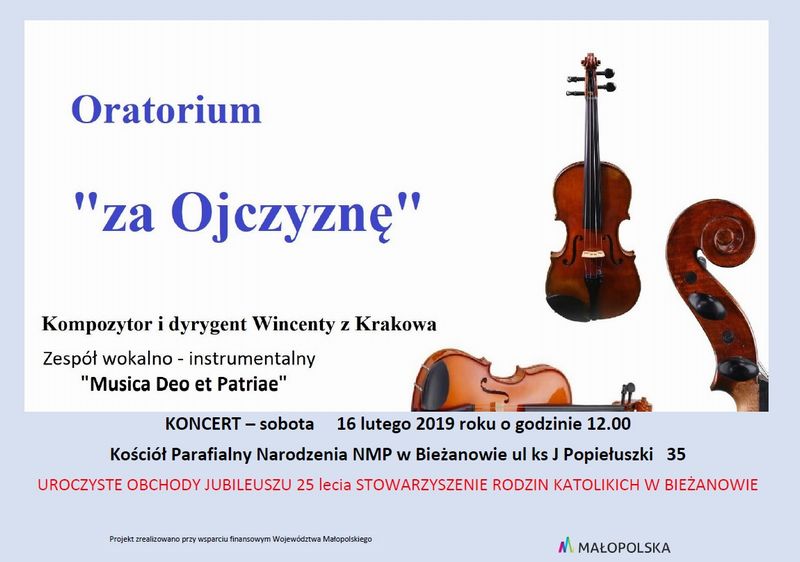 Oratorium

"za Ojczyznę"

Kompozytor i dyrygent Wincenty z Krakowa

Zespół wokalno - instrumentalny
"Musica Deo et Patriae"

KONCERT – sobota 16 lutego 2019 roku o godzinie 12.00

Kościół Parafialny Narodzenia NMP w Bieżanowie ul ks J Popiełuszki 35

UROCZYSTE OBCHODY JUBILEUSZU 25 lecia STOWARZYSZENIE RODZIN KATOLIKICH W BIEŻANOWIE

Projekt zrealizowano przy wsparciu finansowym Województwa Małopolskiego

MAŁOPOLSKA